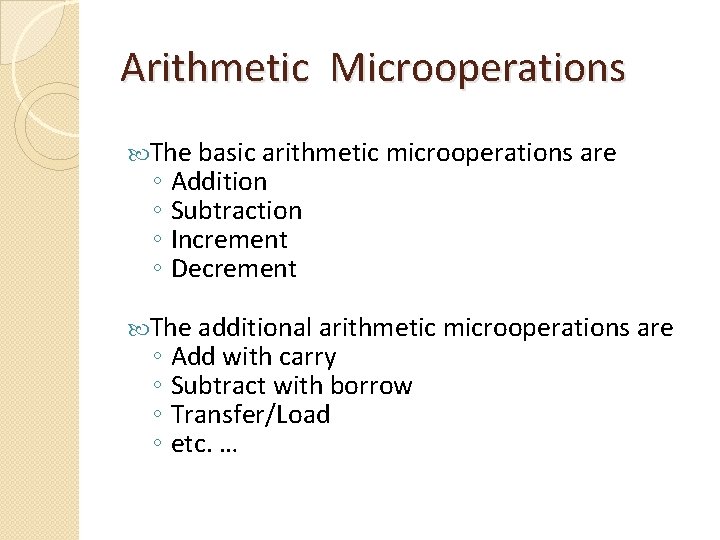 Arithmetic Microoperations

The basic arithmetic microoperations are
◦ Addition
◦ Subtraction
◦ Increment
◦ Decrement

The additional arithmetic microoperations are
◦ Add with carry
◦ Subtract with borrow
◦ Transfer/Load
◦ etc. …